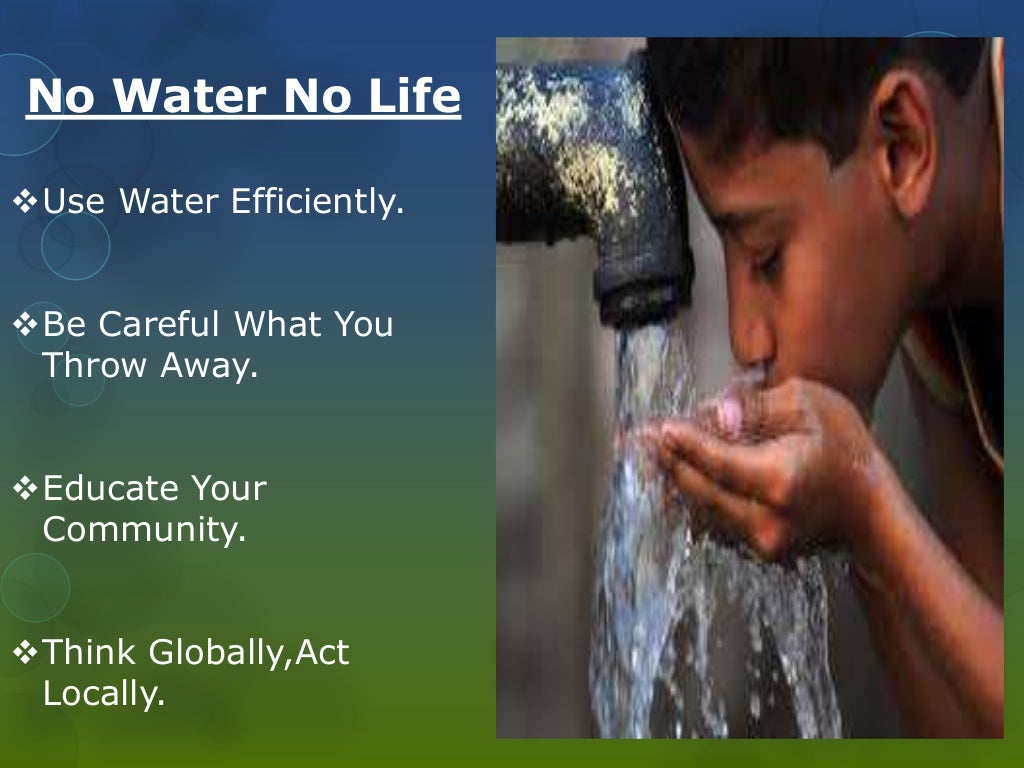 No Water No Life

❖Use Water Efficiently.

❖Be Careful What You Throw Away.

❖Educate Your Community.

❖Think Globally,Act Locally.